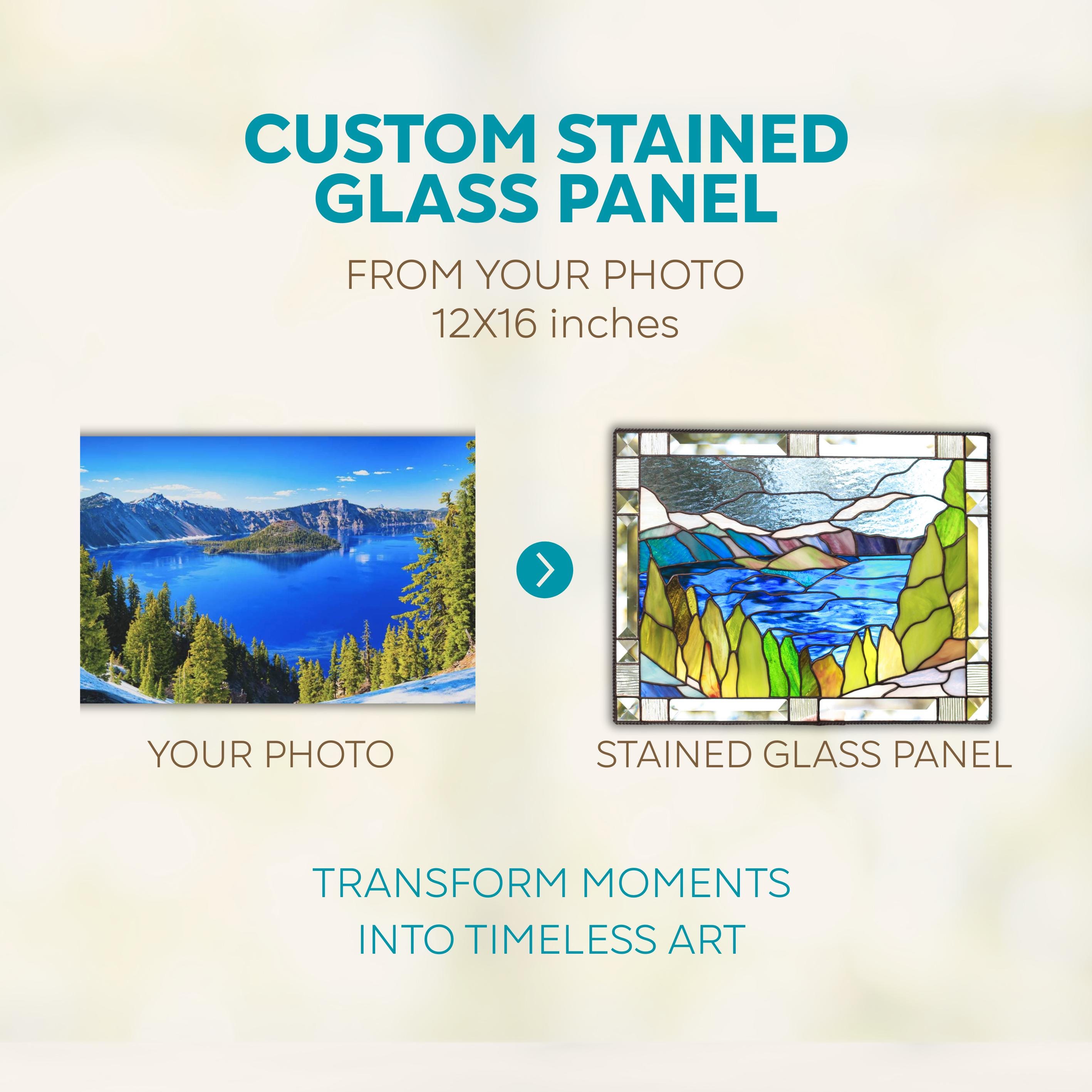 CUSTOM STAINED GLASS PANEL

FROM YOUR PHOTO
12X16 inches

YOUR PHOTO

STAINED GLASS PANEL

TRANSFORM MOMENTS INTO TIMELESS ART